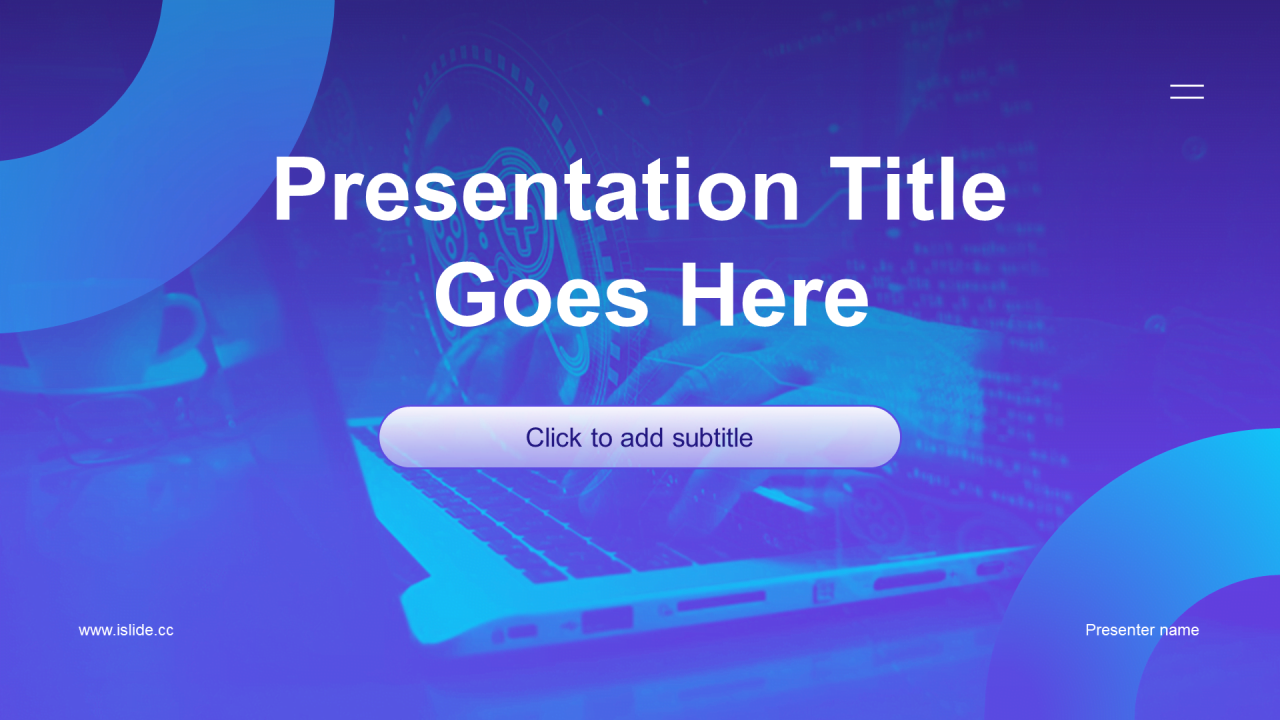 Presentation Title Goes Here

Click to add subtitle

www.islide.cc

Presenter name